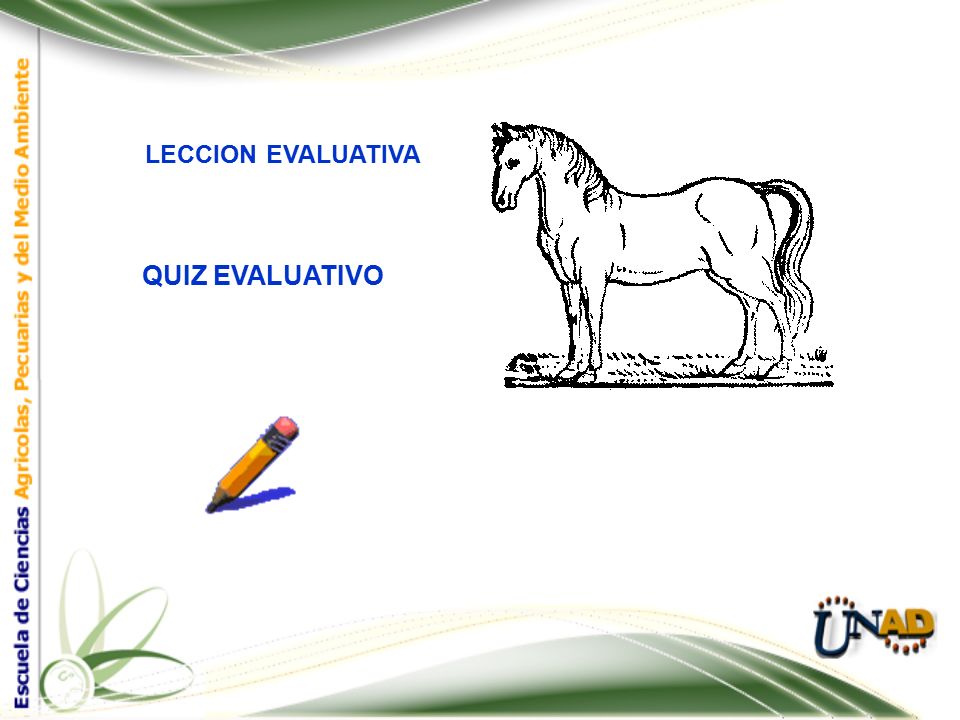 Escuela de Ciencias Agrícolas, Pecuarias y del Medio Ambiente

LECCION EVALUATIVA

QUIZ EVALUATIVO

UNAD